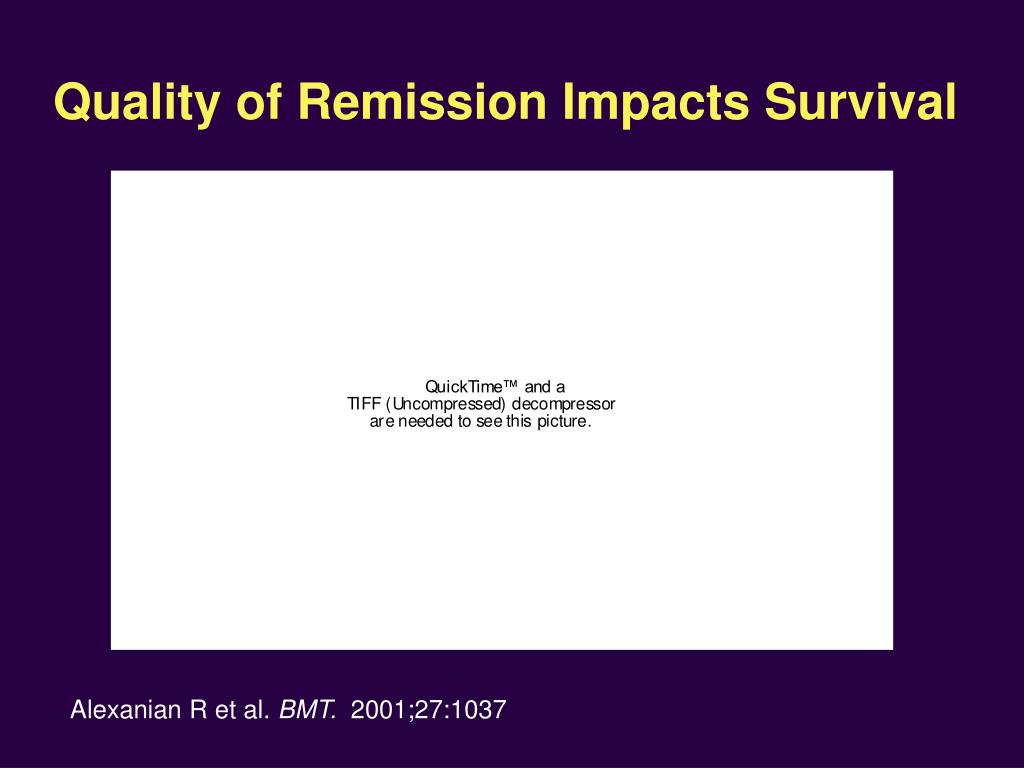 Quality of Remission Impacts Survival

QuickTime™ and a
TIFF (Uncompressed) decompressor
are needed to see this picture.

Alexanian R et al. BMT. 2001;27:1037